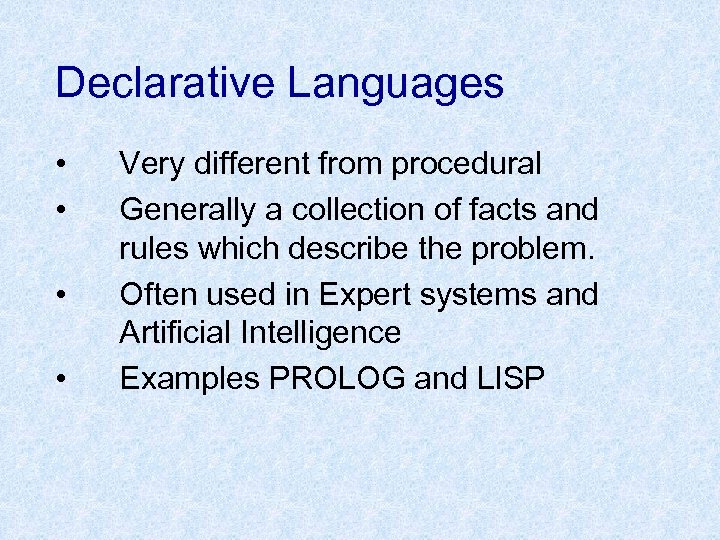 Declarative Languages

• Very different from procedural
• Generally a collection of facts and rules which describe the problem.
• Often used in Expert systems and Artificial Intelligence
• Examples PROLOG and LISP